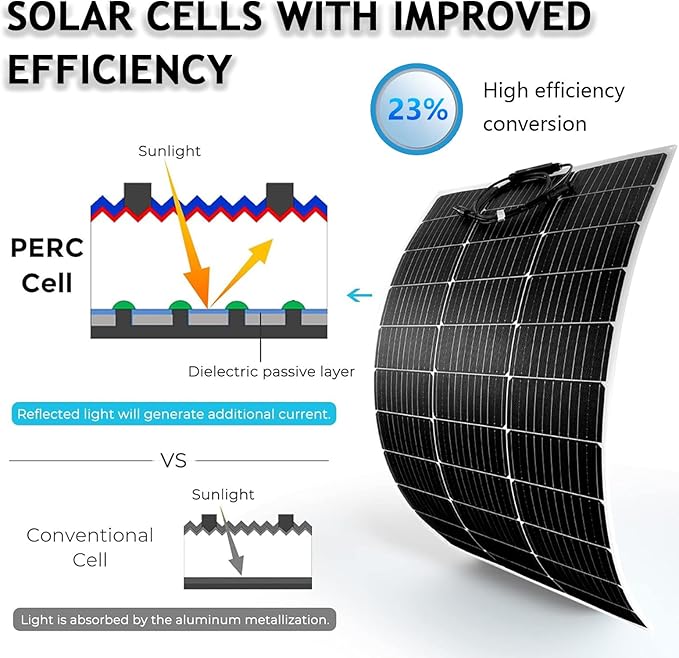 SOLAR CELLS WITH IMPROVED EFFICIENCY

23%

High efficiency conversion

Sunlight

PERC Cell

Dielectric passive layer

Reflected light will generate additional current.

VS

Sunlight

Conventional Cell

Light is absorbed by the aluminum metallization.